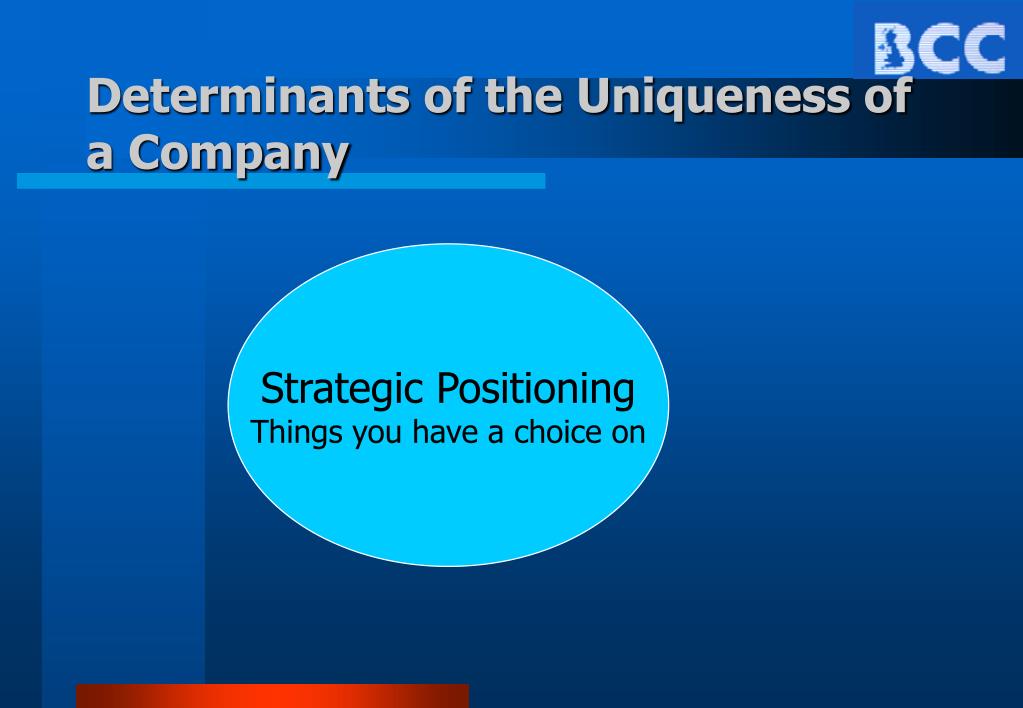 BCC

Determinants of the Uniqueness of a Company

Strategic Positioning
Things you have a choice on